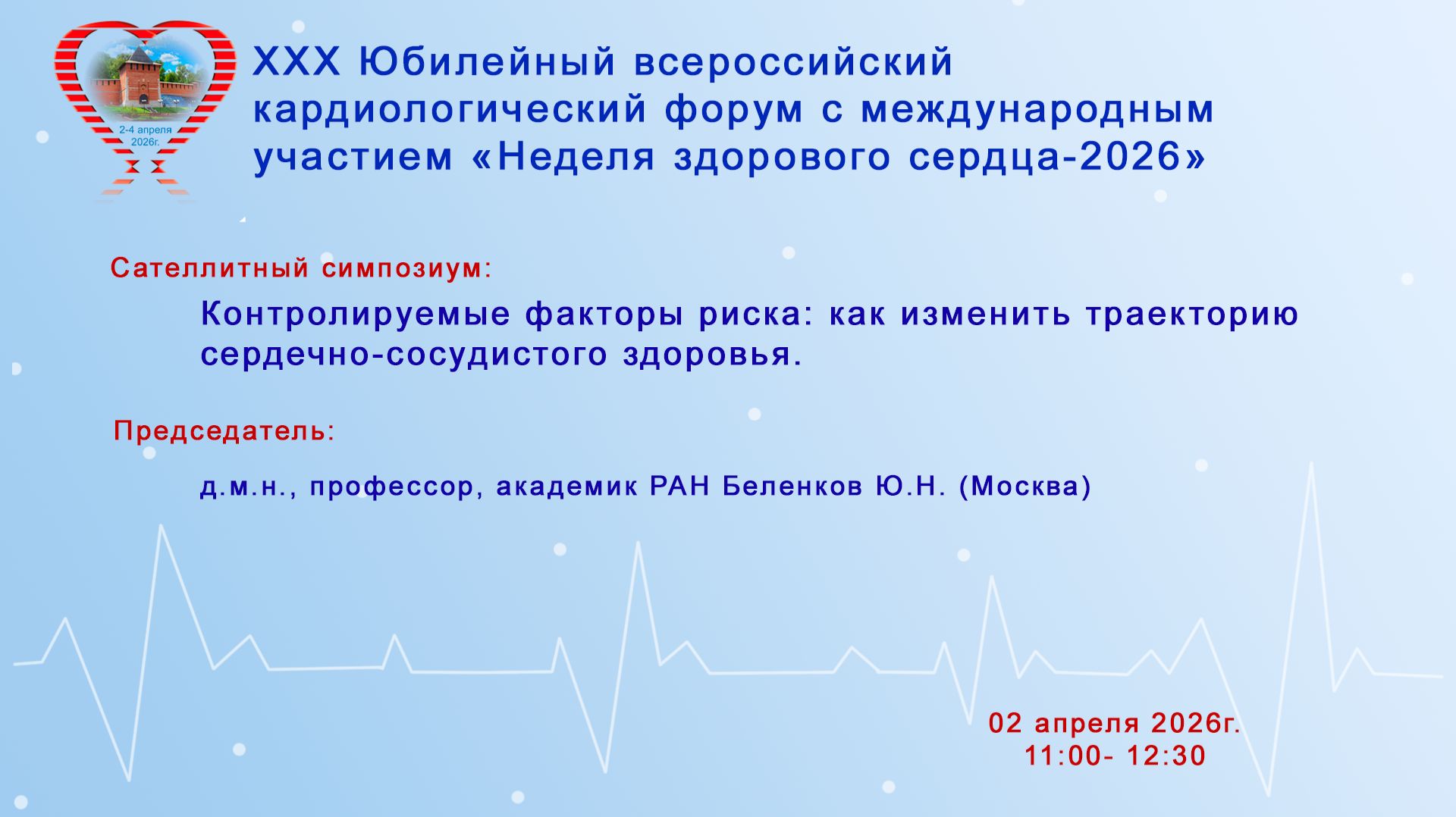 2-4 апреля 2026г.

XXX Юбилейный всероссийский кардиологический форум с международным участием «Неделя здорового сердца-2026»

Сателлитный симпозиум:

Контролируемые факторы риска: как изменить траекторию сердечно-сосудистого здоровья.

Председатель:

д.м.н., профессор, академик РАН Беленков Ю.Н. (Москва)

02 апреля 2026г.
11:00- 12:30